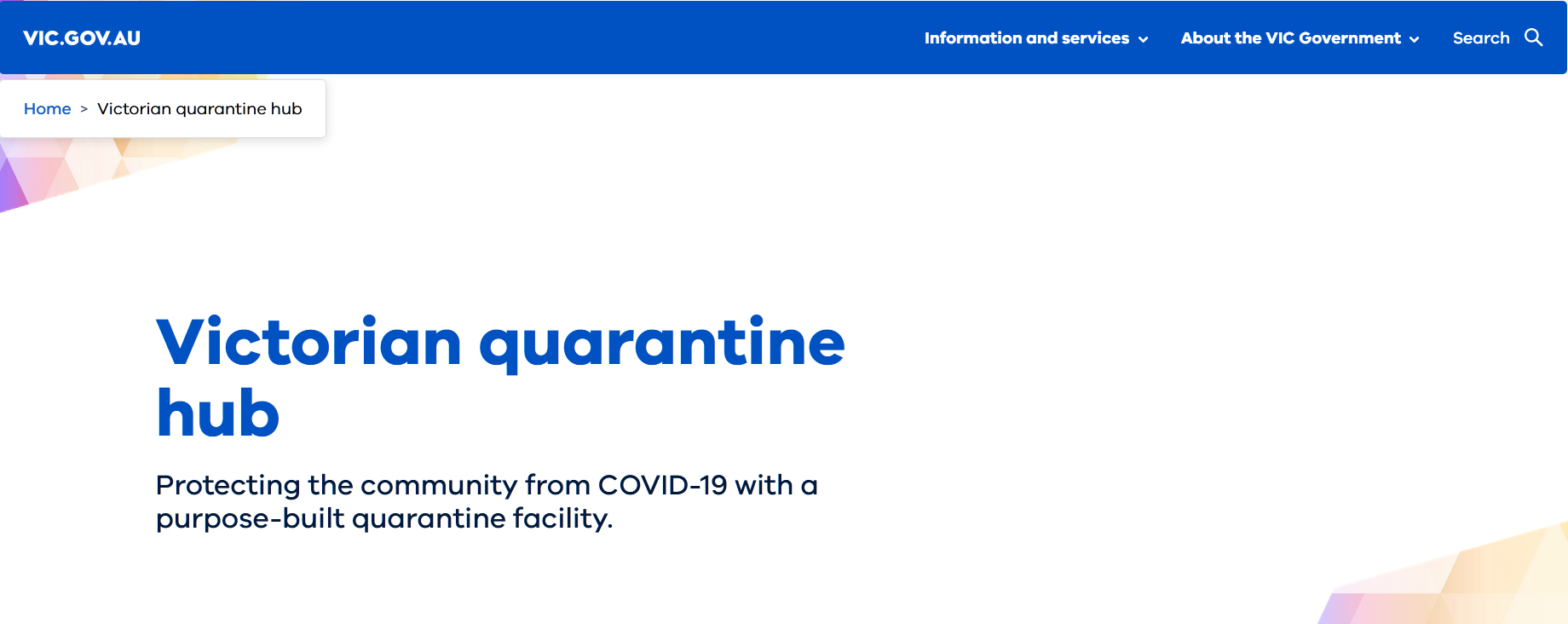 VIC.GOV.AU

Information and services

About the VIC Government

Search

Home > Victorian quarantine hub

Victorian quarantine hub

Protecting the community from COVID-19 with a purpose-built quarantine facility.